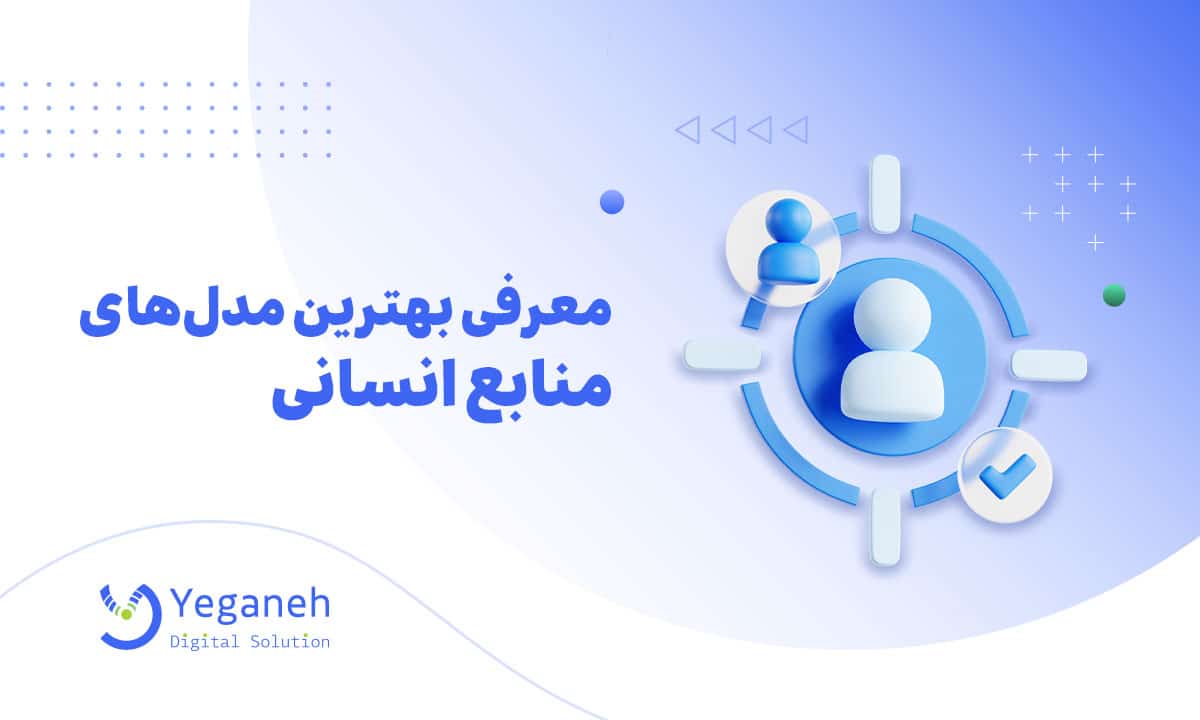 معرفی بهترین مدل‌های منابع انسانی

Yeganeh
Digital Solution